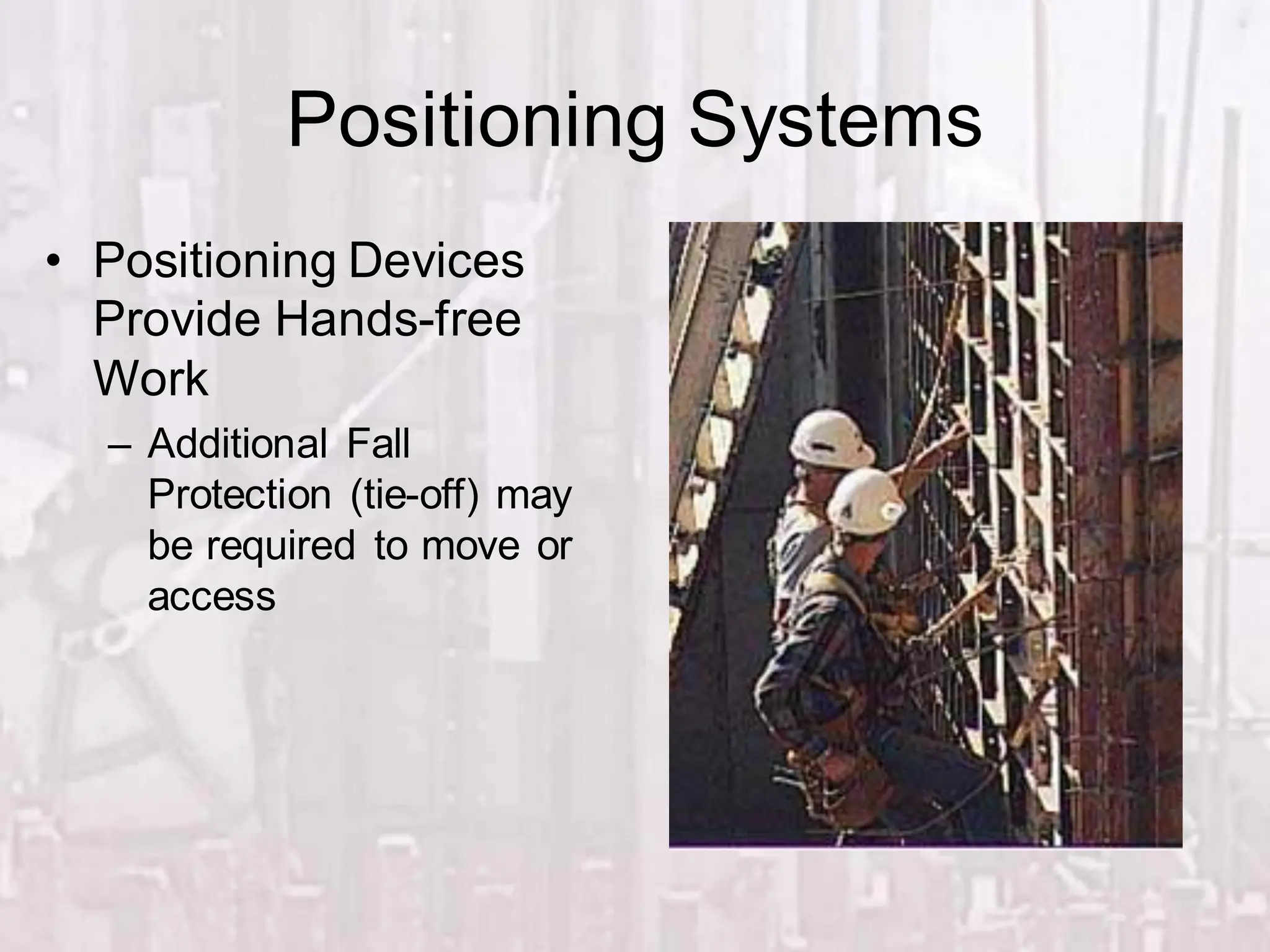 Positioning Systems

• Positioning Devices Provide Hands-free Work

– Additional Fall Protection (tie-off) may be required to move or access